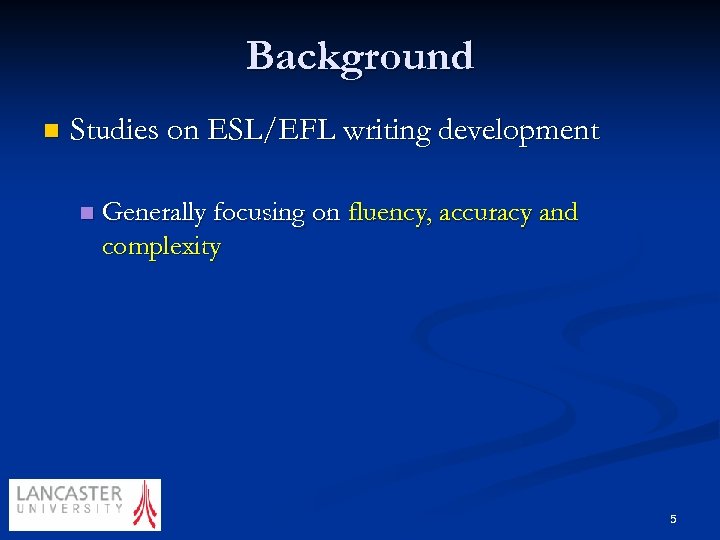 Background

Studies on ESL/EFL writing development

Generally focusing on fluency, accuracy and complexity

LANCASTER
UNIVERSITY

5